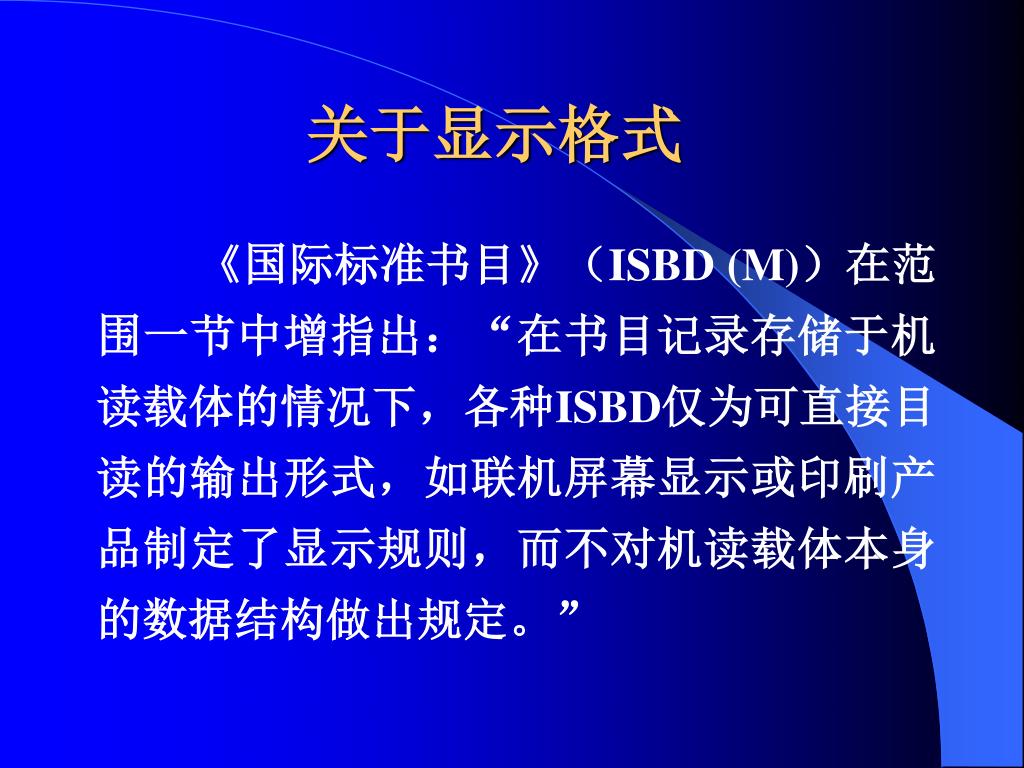 关于显示格式

《国际标准书目》（ISBD (M)）在范围一节中增指出：“在书目记录存储于机读载体的情况下，各种ISBD仅为可直接目读的输出形式，如联机屏幕显示或印刷产品制定了显示规则，而不对机读载体本身的数据结构做出规定。”